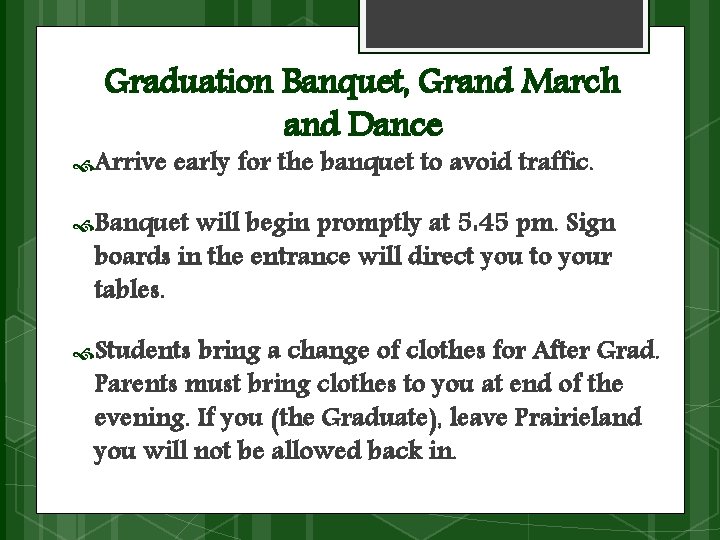 Graduation Banquet, Grand March and Dance

Arrive early for the banquet to avoid traffic.

Banquet will begin promptly at 5.45 pm. Sign boards in the entrance will direct you to your tables.

Students bring a change of clothes for After Grad. Parents must bring clothes to you at end of the evening. If you (the Graduate), leave Prairieland you will not be allowed back in.